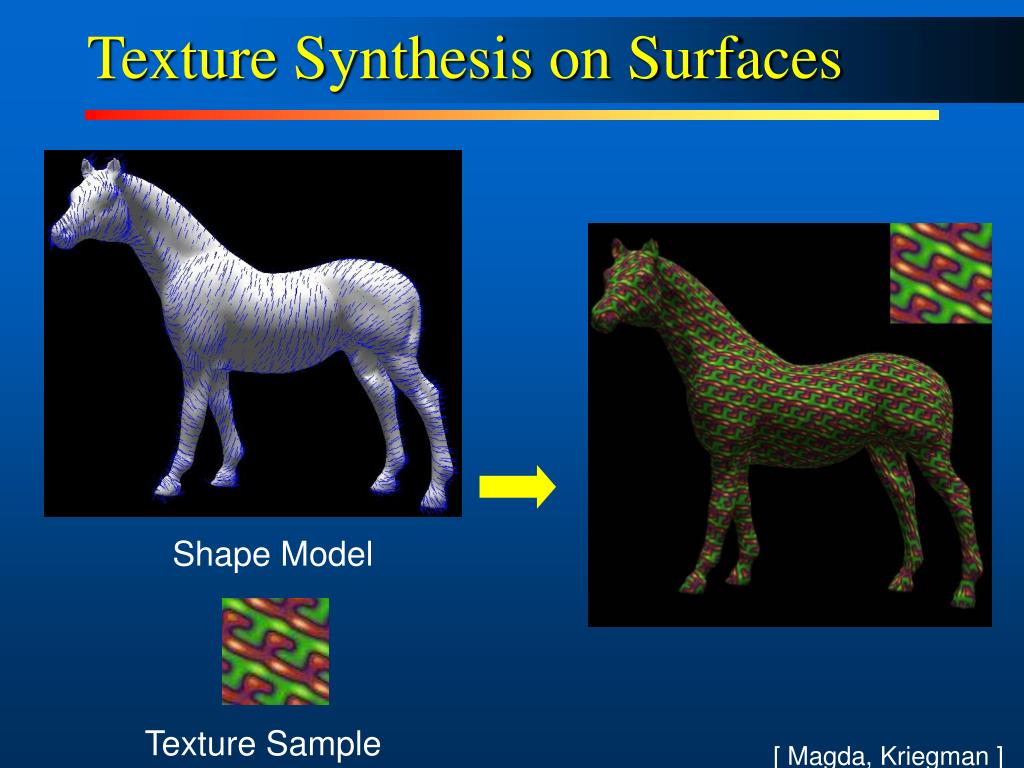 Texture Synthesis on Surfaces

Shape Model

Texture Sample

[ Magda, Kriegman ]